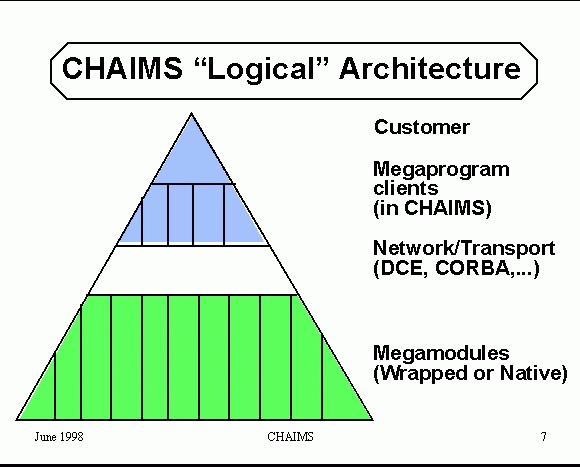 CHAIMS “Logical” Architecture

Customer

Megaprogram clients (in CHAIMS)

Network/Transport (DCE, CORBA,...)

Megamodules (Wrapped or Native)

June 1998

CHAIMS

7